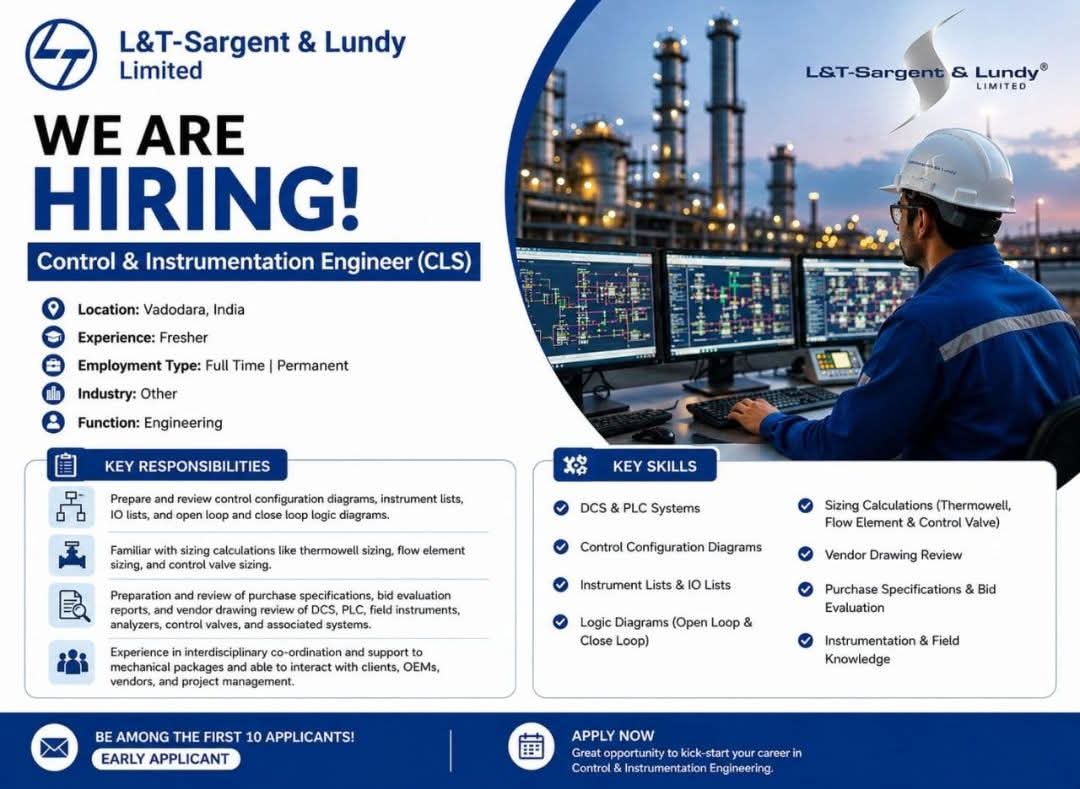 L&T-Sargent & Lundy Limited

L&T-Sargent & Lundy®
LIMITED

WE ARE
HIRING!

Control & Instrumentation Engineer (CLS)

Location: Vadodara, India
Experience: Fresher
Employment Type: Full Time | Permanent
Industry: Other
Function: Engineering

KEY RESPONSIBILITIES

Prepare and review control configuration diagrams, instrument lists, IO lists, and open loop and close loop logic diagrams.

Familiar with sizing calculations like thermowell sizing, flow element sizing, and control valve sizing.

Preparation and review of purchase specifications, bid evaluation reports, and vendor drawing review of DCS, PLC, field instruments, analyzers, control valves, and associated systems.

Experience in interdisciplinary co-ordination and support to mechanical packages and able to interact with clients, OEMs, vendors, and project management.

KEY SKILLS

DCS & PLC Systems

Control Configuration Diagrams

Instrument Lists & IO Lists

Logic Diagrams (Open Loop & Close Loop)

Sizing Calculations (Thermowell, Flow Element & Control Valve)

Vendor Drawing Review

Purchase Specifications & Bid Evaluation

Instrumentation & Field Knowledge

BE AMONG THE FIRST 10 APPLICANTS!
EARLY APPLICANT

APPLY NOW
Great opportunity to kick-start your career in Control & Instrumentation Engineering.